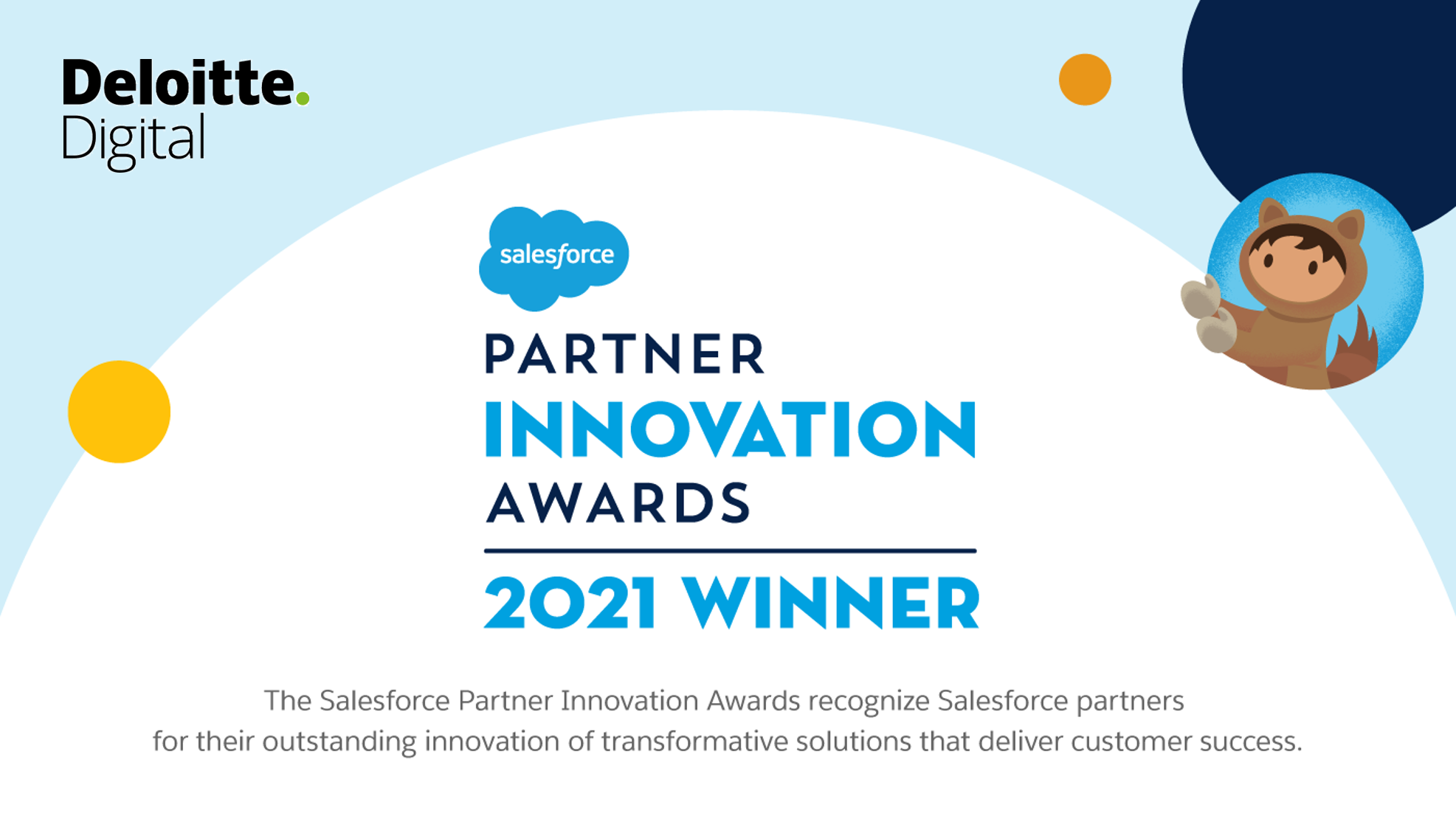 Deloitte.
Digital

salesforce

PARTNER
INNOVATION
AWARDS

2021 WINNER

The Salesforce Partner Innovation Awards recognize Salesforce partners for their outstanding innovation of transformative solutions that deliver customer success.